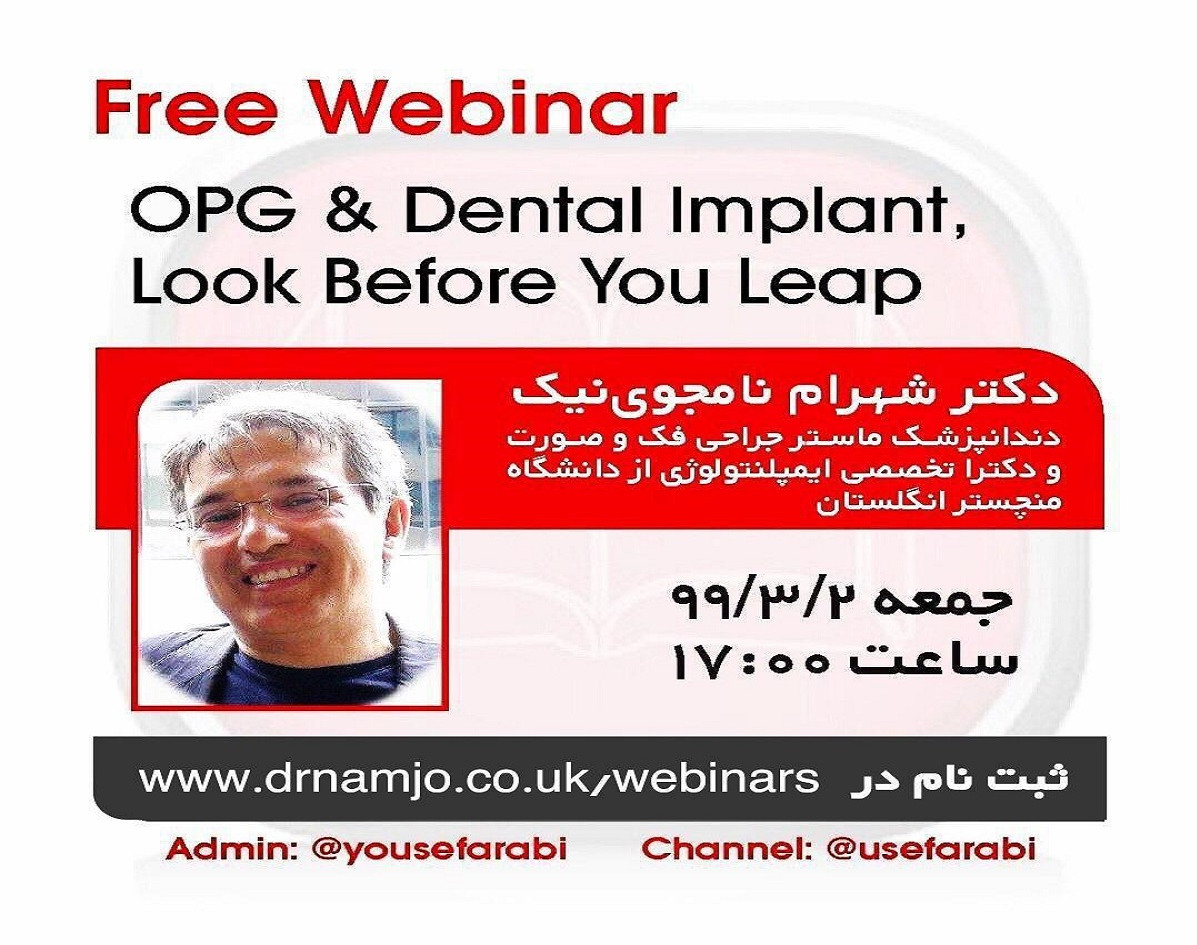 Free Webinar

OPG & Dental Implant, Look Before You Leap

دکتر شهرام نامجوی‌نیک
دندانپزشک ماستر جراحی فک و صورت و دکترا تخصصی ایمپلنتولوژی از دانشگاه منچستر انگلستان

جمعه ۹۹/۳/۲
ساعت ۱۷:۰۰

ثبت نام در www.drnamjo.co.uk/webinars

Admin: @yousefarabi Channel: @usefarabi